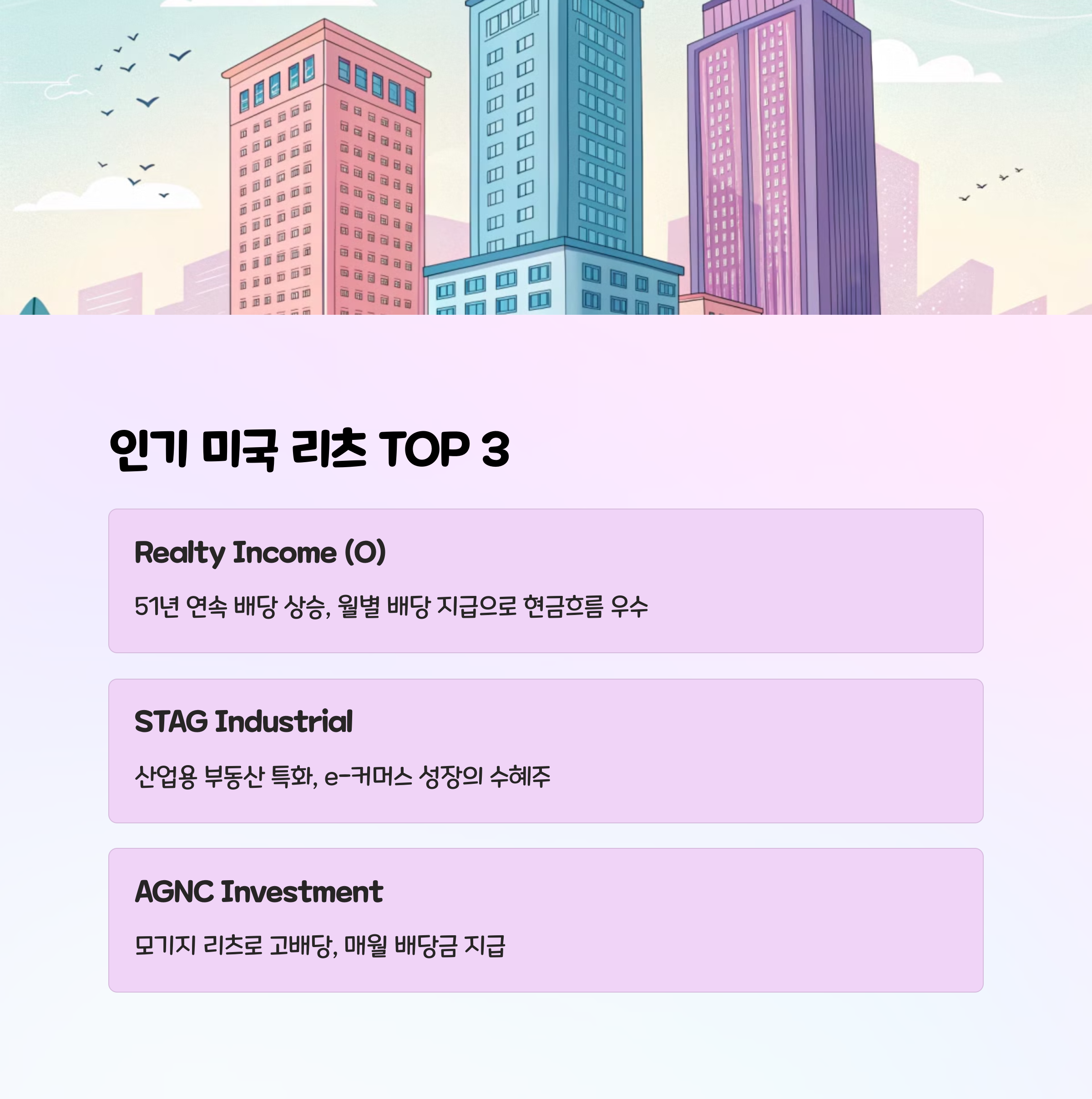 인기 미국 리츠 TOP 3

Realty Income (O)

51년 연속 배당 상승, 월별 배당 지급으로 현금흐름 우수

STAG Industrial

산업용 부동산 특화, e-커머스 성장의 수혜주

AGNC Investment

모기지 리츠로 고배당, 매월 배당금 지급